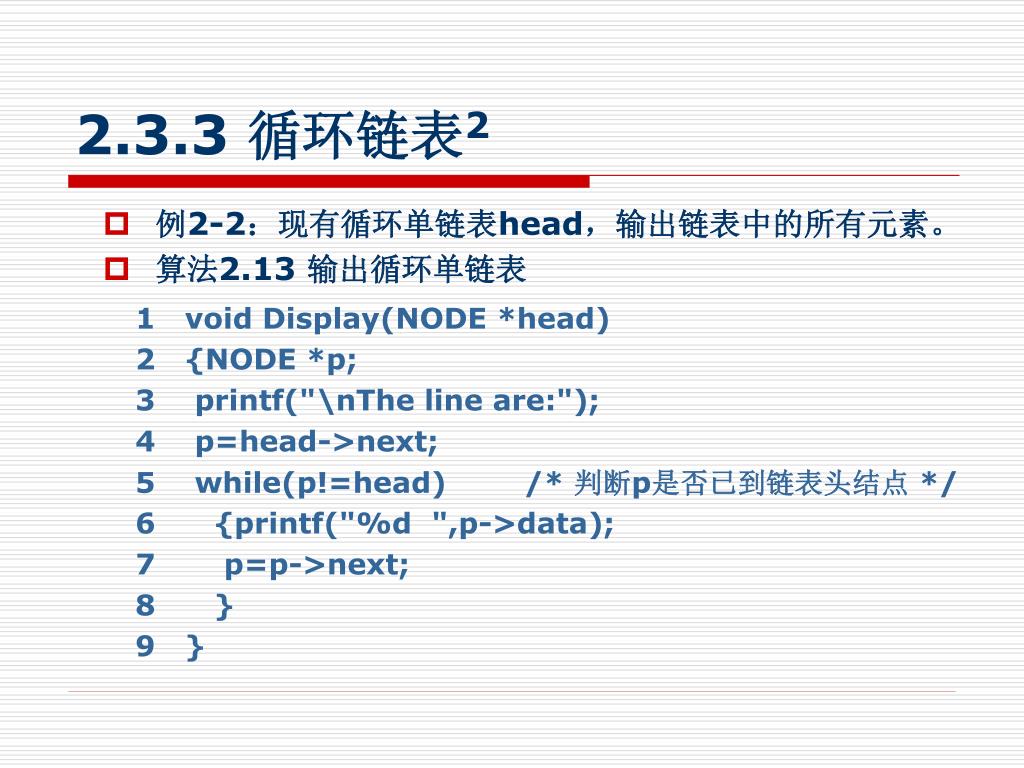 2.3.3 循环链表$^2$

例2-2：现有循环单链表head，输出链表中的所有元素。

算法2.13 输出循环单链表

1 void Display(NODE *head)
2 {NODE *p;
3 printf("\nThe line are:");
4 p=head->next;
5 while(p!=head) /* 判断p是否已到链表头结点 */
6 {printf("%d ",p->data);
7 p=p->next;
8 }
9 }